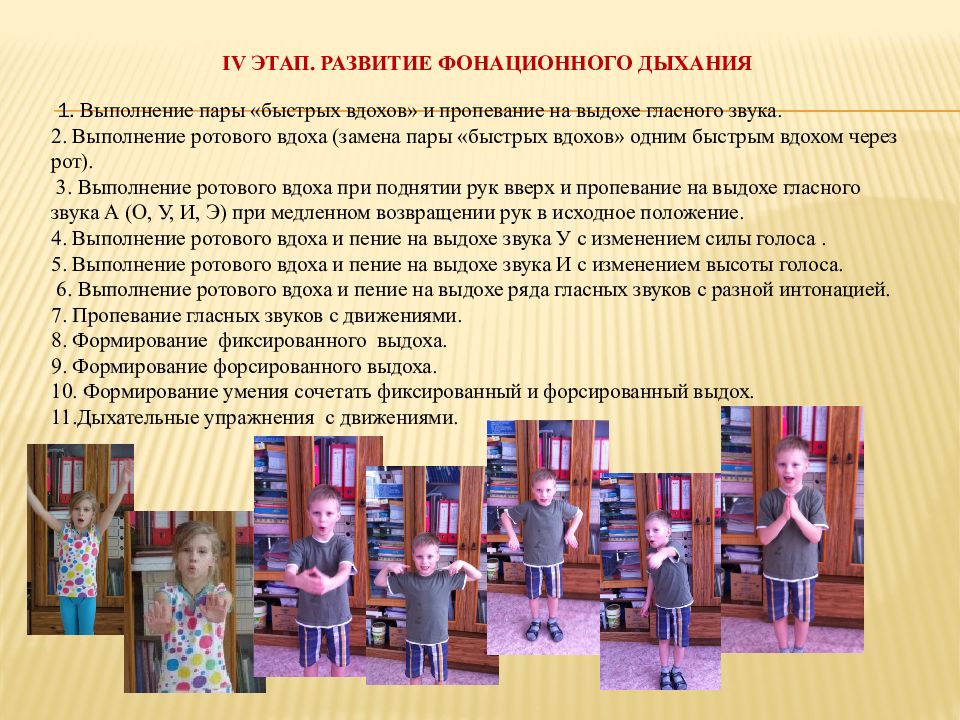 IV ЭТАП. РАЗВИТИЕ ФОНАЦИОННОГО ДЫХАНИЯ

1. Выполнение пары «быстрых вдохов» и пропевание на выдохе гласного звука.
2. Выполнение ротового вдоха (замена пары «быстрых вдохов» одним быстрым вдохом через рот).
3. Выполнение ротового вдоха при поднятии рук вверх и пропевание на выдохе гласного звука А (О, У, И, Э) при медленном возвращении рук в исходное положение.
4. Выполнение ротового вдоха и пение на выдохе звука У с изменением силы голоса .
5. Выполнение ротового вдоха и пение на выдохе звука И с изменением высоты голоса.
6. Выполнение ротового вдоха и пение на выдохе ряда гласных звуков с разной интонацией.
7. Пропевание гласных звуков с движениями.
8. Формирование фиксированного выдоха.
9. Формирование форсированного выдоха.
10. Формирование умения сочетать фиксированный и форсированный выдох.
11.Дыхательные упражнения с движениями.